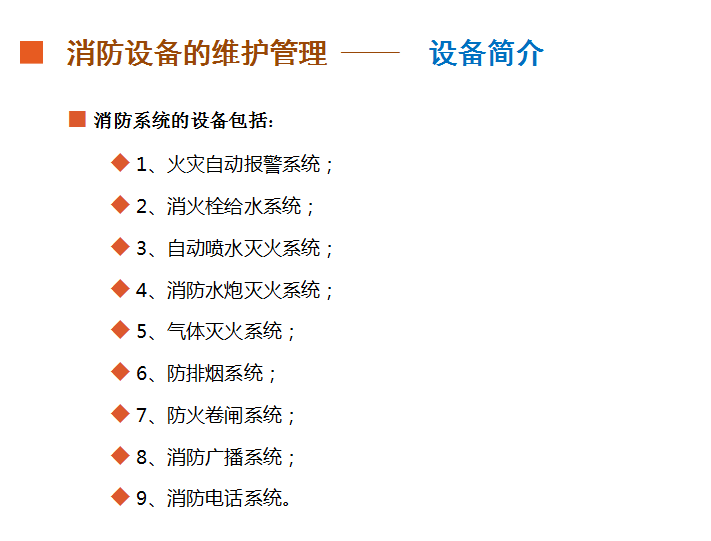 消防设备的维护管理 —— 设备简介

消防系统的设备包括：

1、火灾自动报警系统；

2、消火栓给水系统；

3、自动喷水灭火系统；

4、消防水炮灭火系统；

5、气体灭火系统；

6、防排烟系统；

7、防火卷闸系统；

8、消防广播系统；

9、消防电话系统。